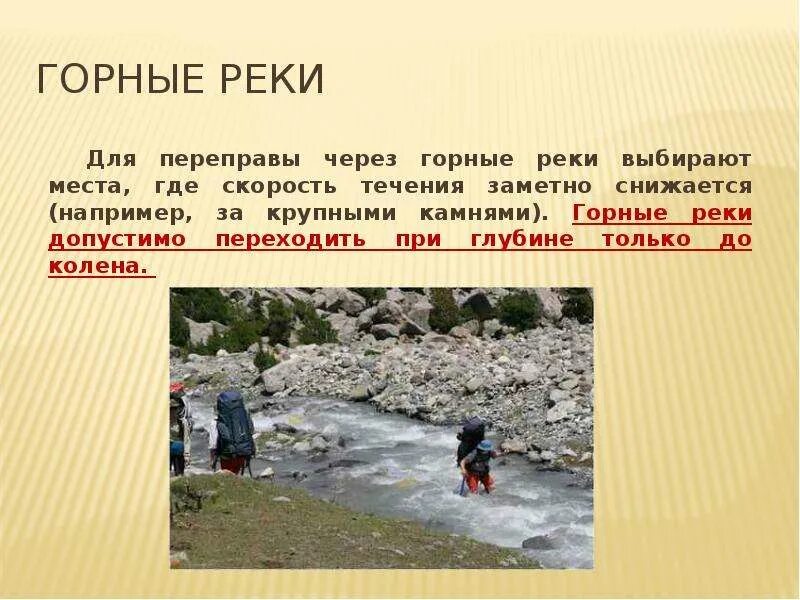 ГОРНЫЕ РЕКИ

Для переправы через горные реки выбирают места, где скорость течения заметно снижается (например, за крупными камнями). Горные реки допустимо переходить при глубине только до колена.